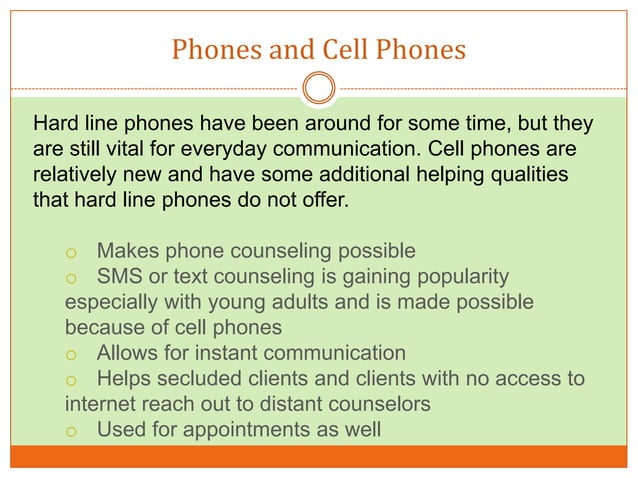 Phones and Cell Phones

Hard line phones have been around for some time, but they are still vital for everyday communication. Cell phones are relatively new and have some additional helping qualities that hard line phones do not offer.

o Makes phone counseling possible
o SMS or text counseling is gaining popularity especially with young adults and is made possible because of cell phones
o Allows for instant communication
o Helps secluded clients and clients with no access to internet reach out to distant counselors
o Used for appointments as well